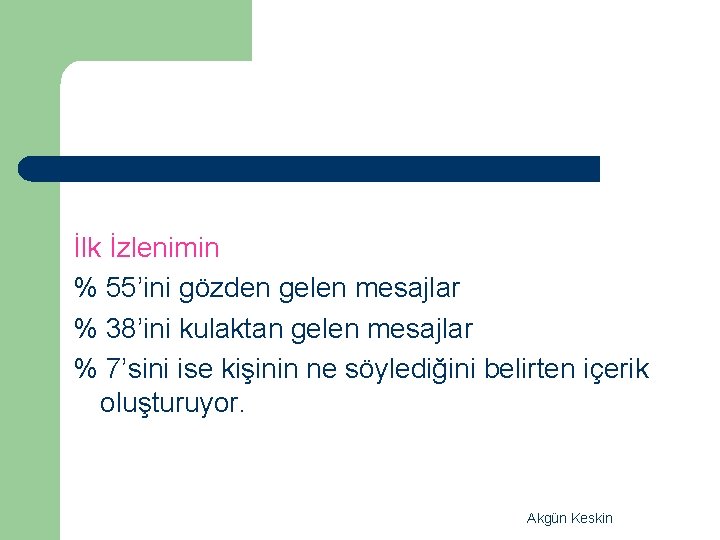 İlk İzlenimin

% 55’ini gözden gelen mesajlar

% 38’ini kulaktan gelen mesajlar

% 7’sini ise kişinin ne söylediğini belirten içerik oluşturuyor.

Akgün Keskin